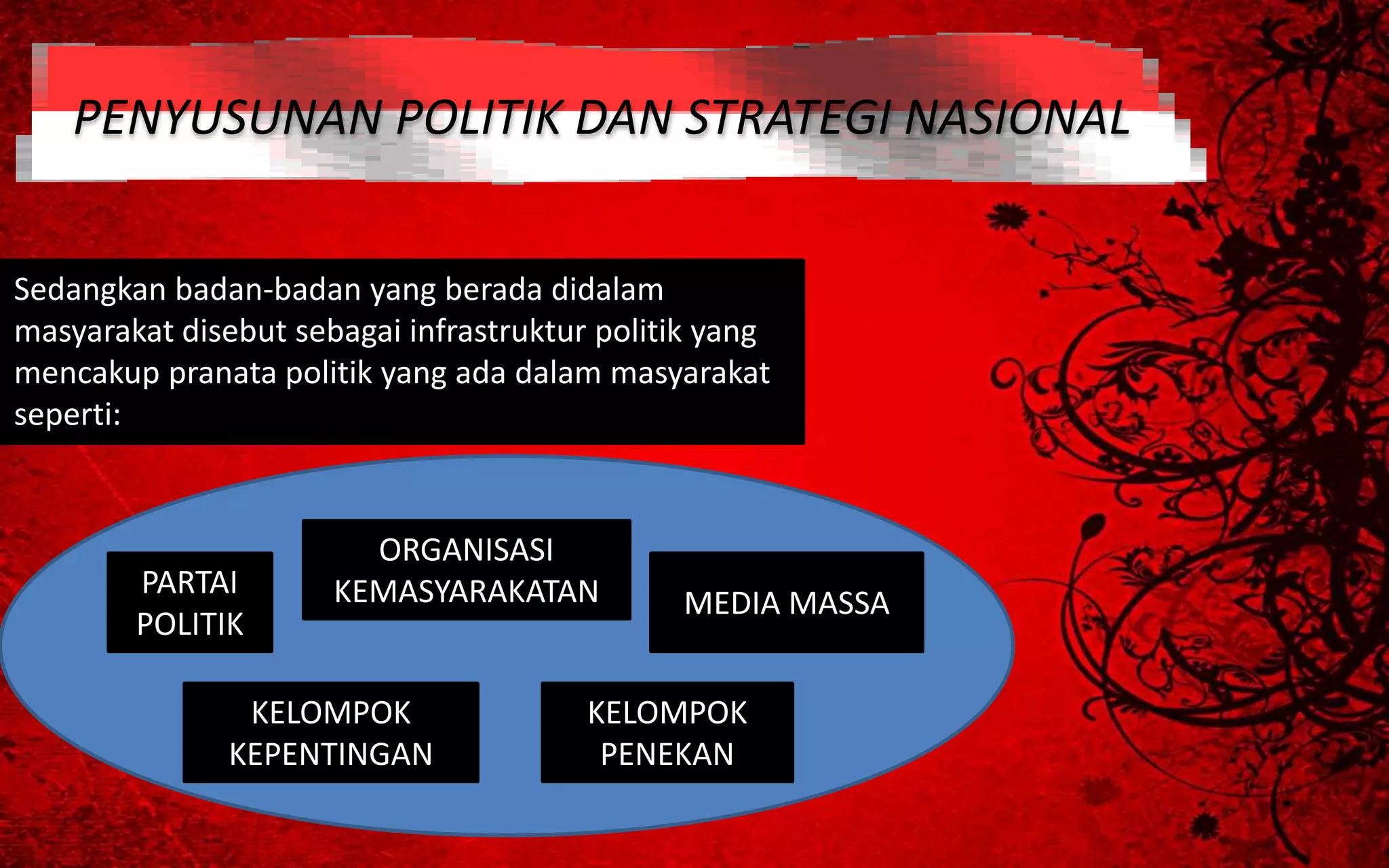 PENYUSUNAN POLITIK DAN STRATEGI NASIONAL

Sedangkan badan-badan yang berada didalam masyarakat disebut sebagai infrastruktur politik yang mencakup pranata politik yang ada dalam masyarakat seperti:

PARTAI POLITIK

ORGANISASI KEMASYARAKATAN

MEDIA MASSA

KELOMPOK KEPENTINGAN

KELOMPOK PENEKAN